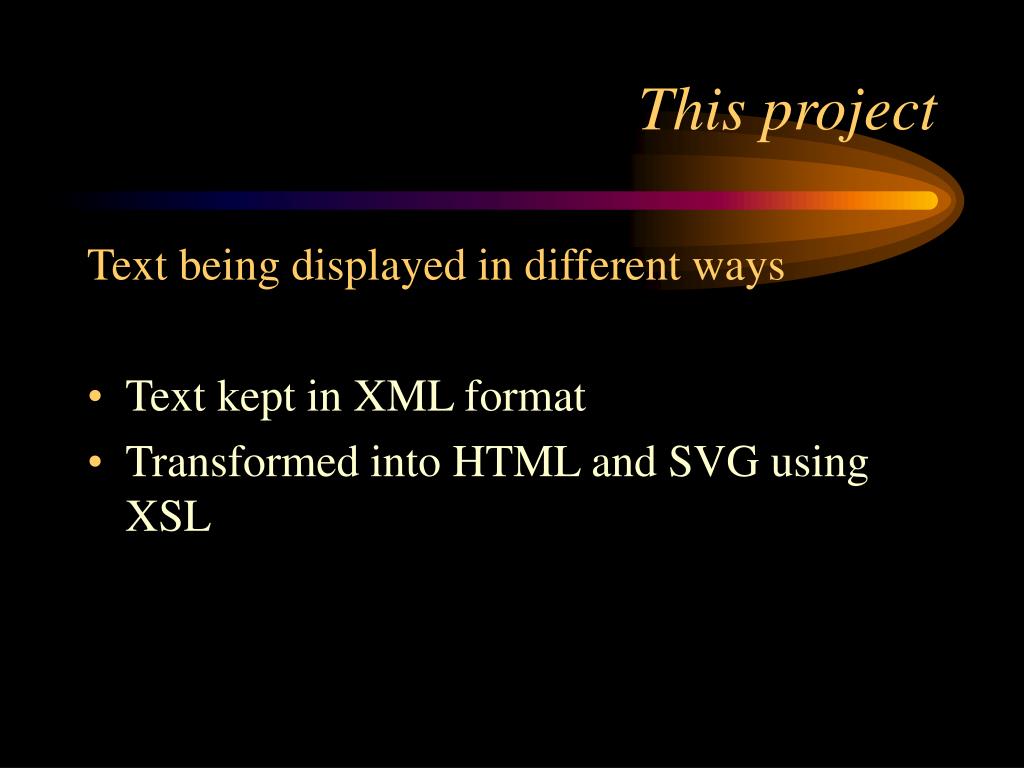 This project

Text being displayed in different ways

• Text kept in XML format
• Transformed into HTML and SVG using XSL